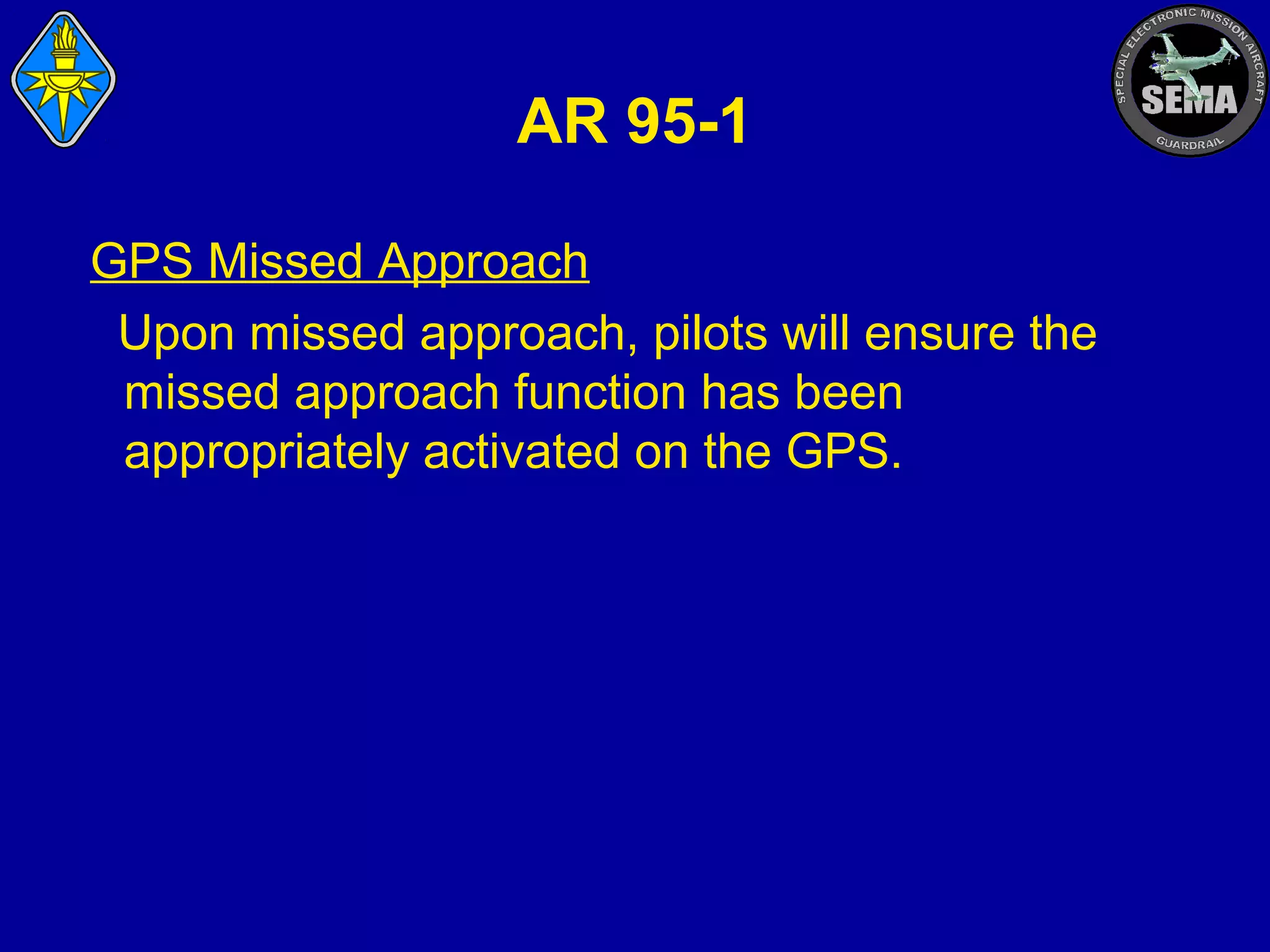 SPECIAL ELECTRONIC MISSION AIRCRAFT
SEMA
GUARDRAIL

AR 95-1

GPS Missed Approach

Upon missed approach, pilots will ensure the missed approach function has been appropriately activated on the GPS.